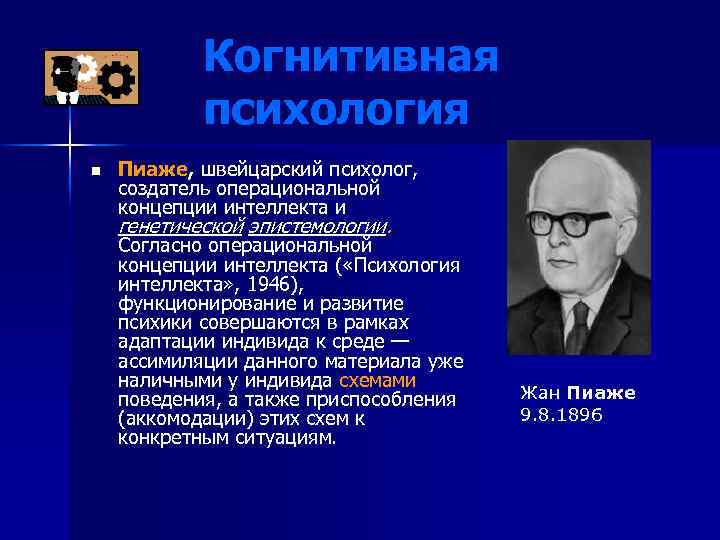 Когнитивная психология

Пиаже, швейцарский психолог, создатель операциональной концепции интеллекта и генетической эпистемологии. Согласно операциональной концепции интеллекта («Психология интеллекта», 1946), функционирование и развитие психики совершаются в рамках адаптации индивида к среде — ассимиляции данного материала уже наличными у индивида схемами поведения, а также приспособления (аккомодации) этих схем к конкретным ситуациям.

Жан Пиаже
9.8.1896